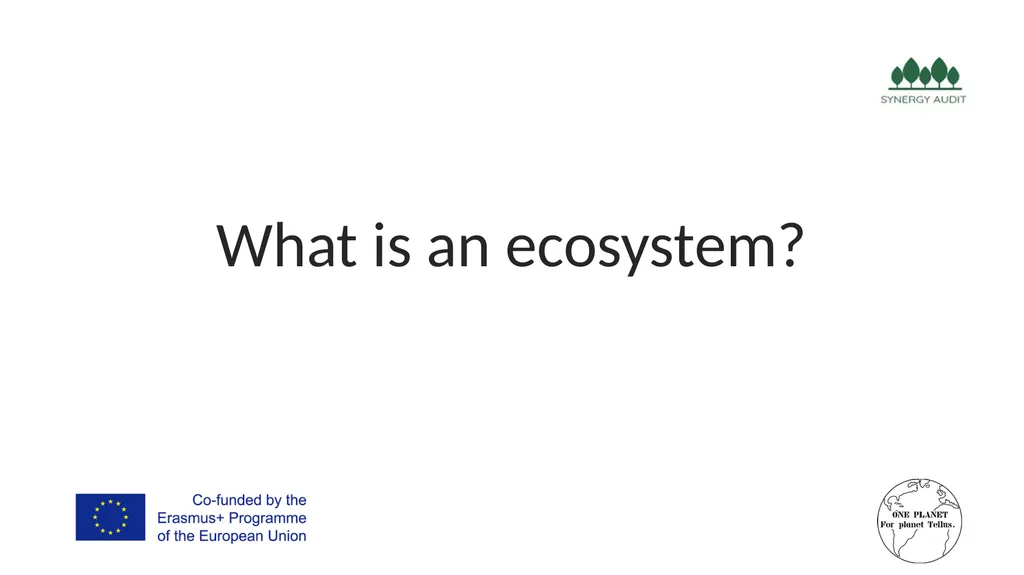 SYNERGY AUDIT

What is an ecosystem?

Co-funded by the Erasmus+ Programme of the European Union

ONE PLANET
For planet Tellus.